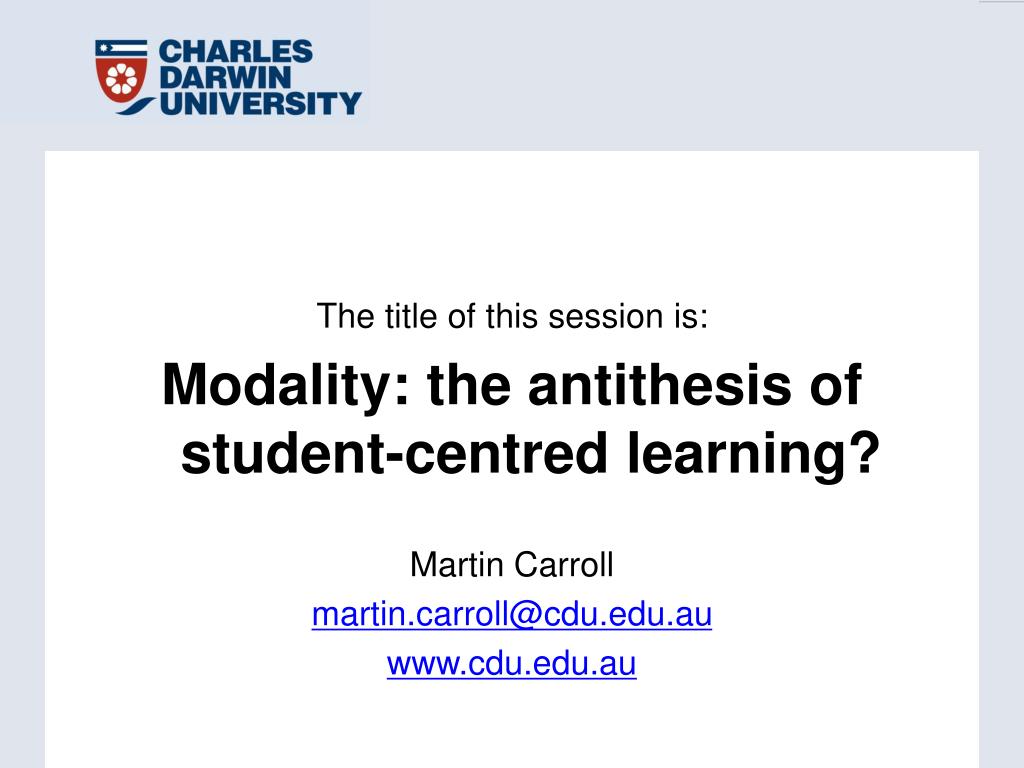 CHARLES DARWIN UNIVERSITY

The title of this session is:

Modality: the antithesis of student-centred learning?

Martin Carroll
martin.carroll@cdu.edu.au
www.cdu.edu.au